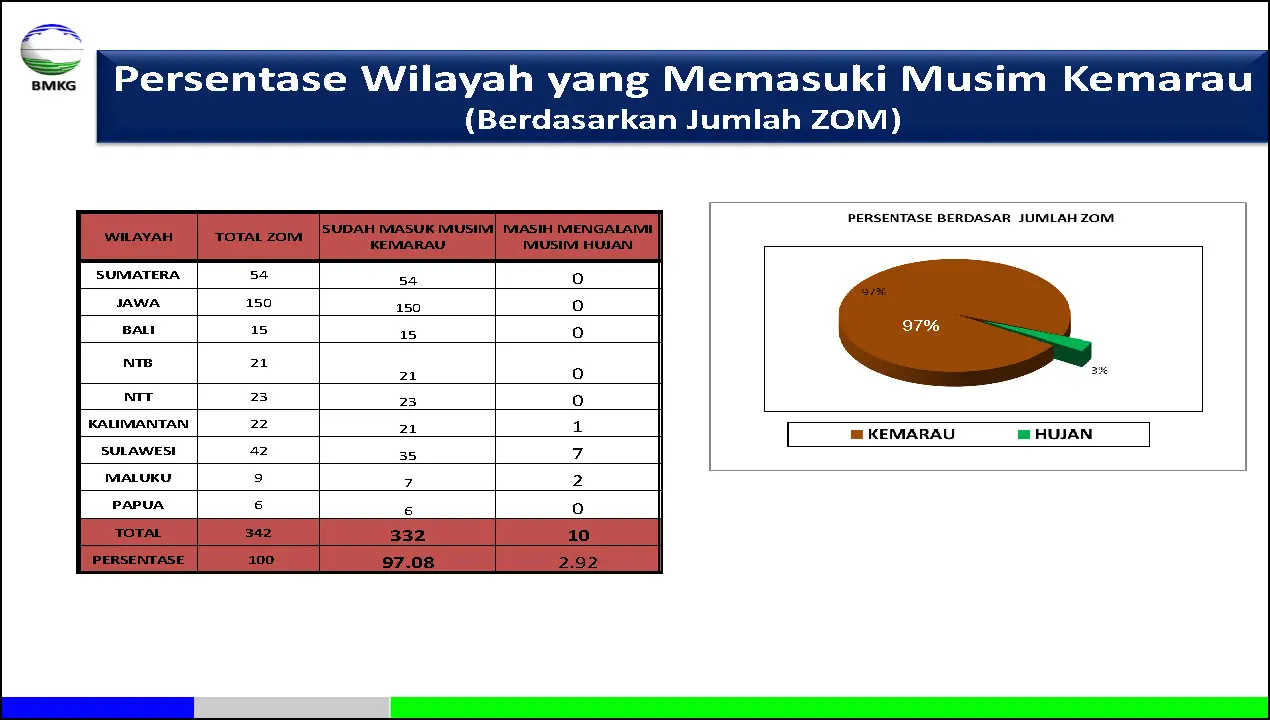 BMKG

Persentase Wilayah yang Memasuki Musim Kemarau
(Berdasarkan Jumlah ZOM)

| WILAYAH | TOTAL ZOM | SUDAH MASUK MUSIM KEMARAU | MASIH MENGALAMI MUSIM HUJAN |
|---|---|---|---|
| SUMATERA | 54 | 54 | 0 |
| JAWA | 150 | 150 | 0 |
| BALI | 15 | 15 | 0 |
| NTB | 21 | 21 | 0 |
| NTT | 23 | 23 | 0 |
| KALIMANTAN | 22 | 21 | 1 |
| SULAWESI | 42 | 35 | 7 |
| MALUKU | 9 | 7 | 2 |
| PAPUA | 6 | 6 | 0 |
| TOTAL | 342 | 332 | 10 |
| PERSENTASE | 100 | 97.08 | 2.92 |

PERSENTASE BERDASAR JUMLAH ZOM

97%

97%

3%

KEMARAU HUJAN